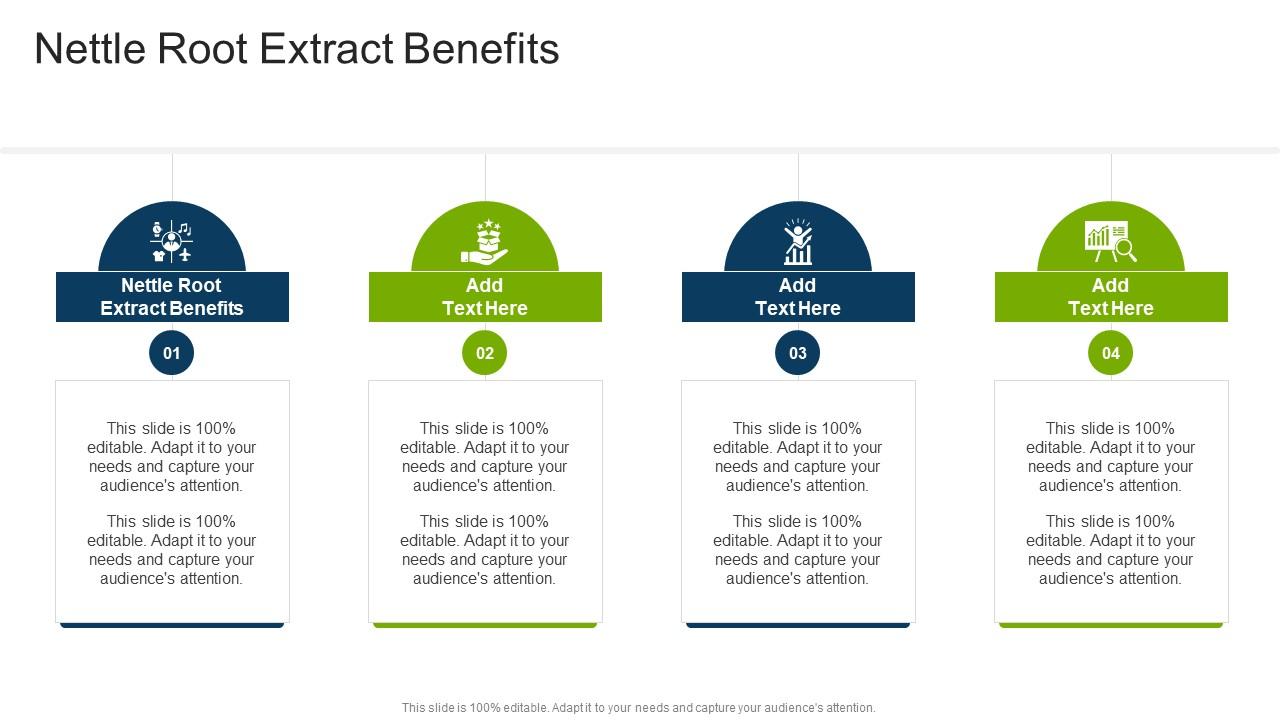 Nettle Root Extract Benefits

Nettle Root Extract Benefits

01

This slide is 100% editable. Adapt it to your needs and capture your audience's attention.

This slide is 100% editable. Adapt it to your needs and capture your audience's attention.

Add Text Here

02

This slide is 100% editable. Adapt it to your needs and capture your audience's attention.

This slide is 100% editable. Adapt it to your needs and capture your audience's attention.

Add Text Here

03

This slide is 100% editable. Adapt it to your needs and capture your audience's attention.

This slide is 100% editable. Adapt it to your needs and capture your audience's attention.

Add Text Here

04

This slide is 100% editable. Adapt it to your needs and capture your audience's attention.

This slide is 100% editable. Adapt it to your needs and capture your audience's attention.

This slide is 100% editable. Adapt it to your needs and capture your audience's attention.